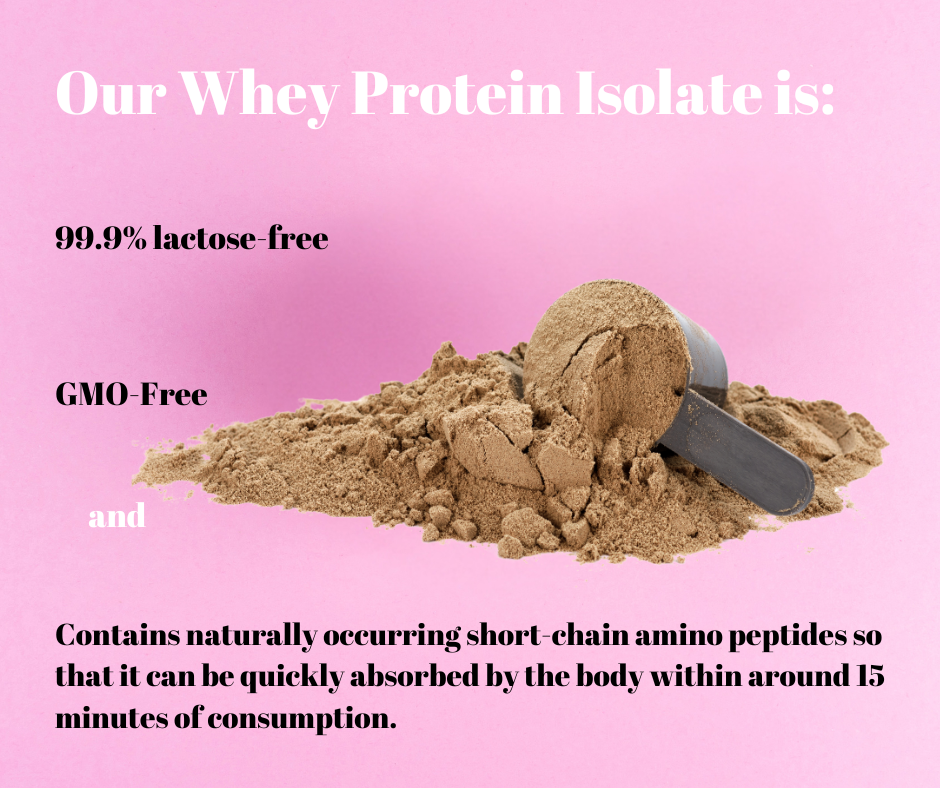 Our Whey Protein Isolate is:

99.9% lactose-free

GMO-Free

and

Contains naturally occurring short-chain amino peptides so that it can be quickly absorbed by the body within around 15 minutes of consumption.